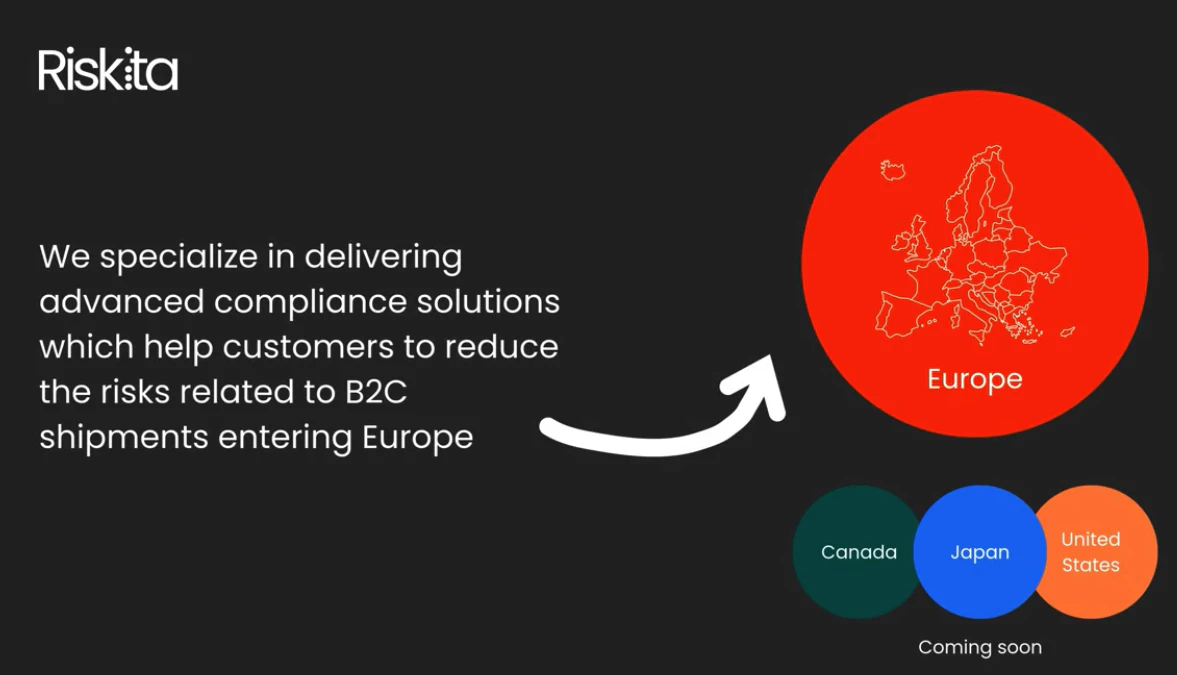 Riskita

We specialize in delivering advanced compliance solutions which help customers to reduce the risks related to B2C shipments entering Europe

Europe

Canada

Japan

United States

Coming soon